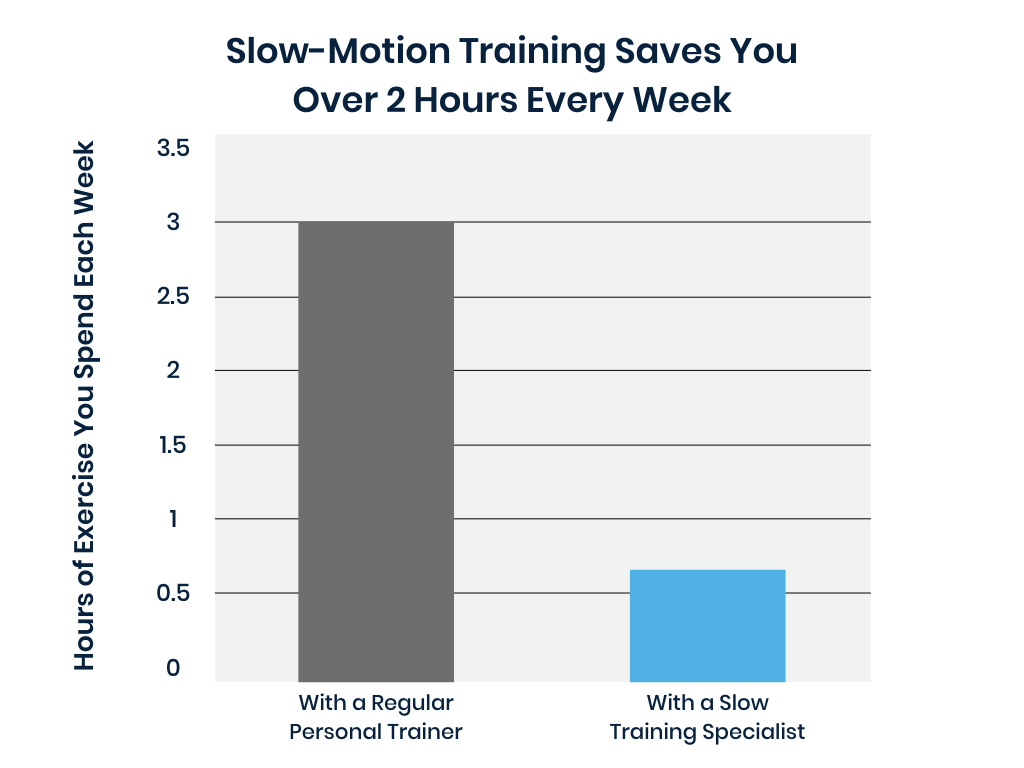 Slow-Motion Training Saves You Over 2 Hours Every Week

Hours of Exercise You Spend Each Week

3.5
3
2.5
2
1.5
1
0.5
0

With a Regular Personal Trainer

With a Slow Training Specialist